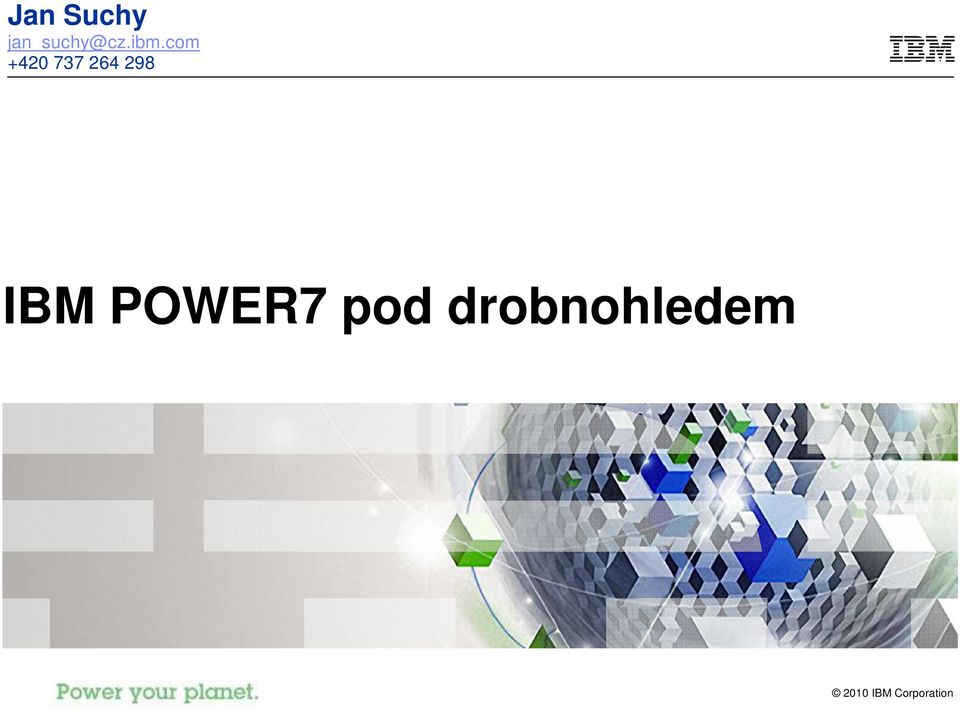 Jan Suchy
jan_suchy@cz.ibm.com
+420 737 264 298

IBM

IBM POWER7 pod drobnohledem

Power your planet.

© 2010 IBM Corporation